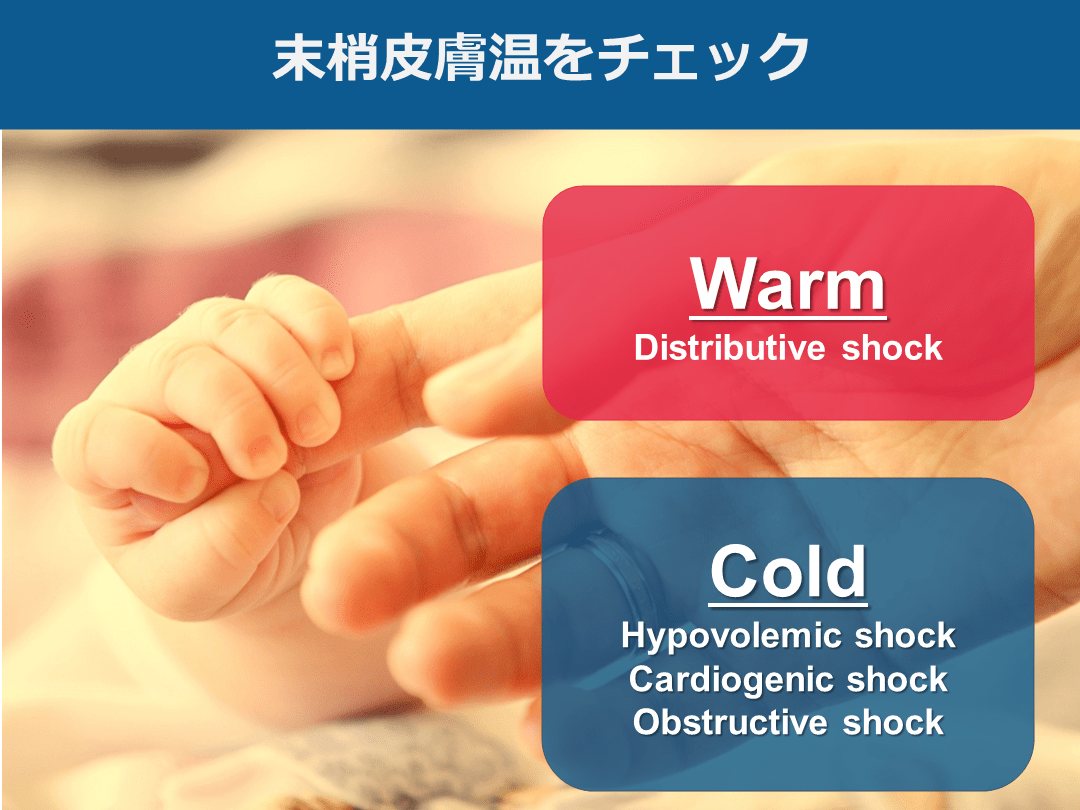 末梢皮膚温をチェック

Warm
Distributive shock

Cold
Hypovolemic shock
Cardiogenic shock
Obstructive shock